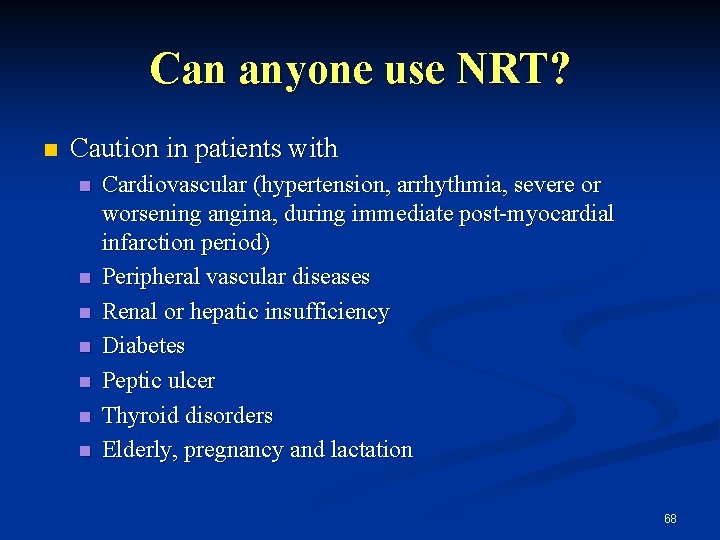 Can anyone use NRT?

- Caution in patients with
  - Cardiovascular (hypertension, arrhythmia, severe or worsening angina, during immediate post-myocardial infarction period)
  - Peripheral vascular diseases
  - Renal or hepatic insufficiency
  - Diabetes
  - Peptic ulcer
  - Thyroid disorders
  - Elderly, pregnancy and lactation

68